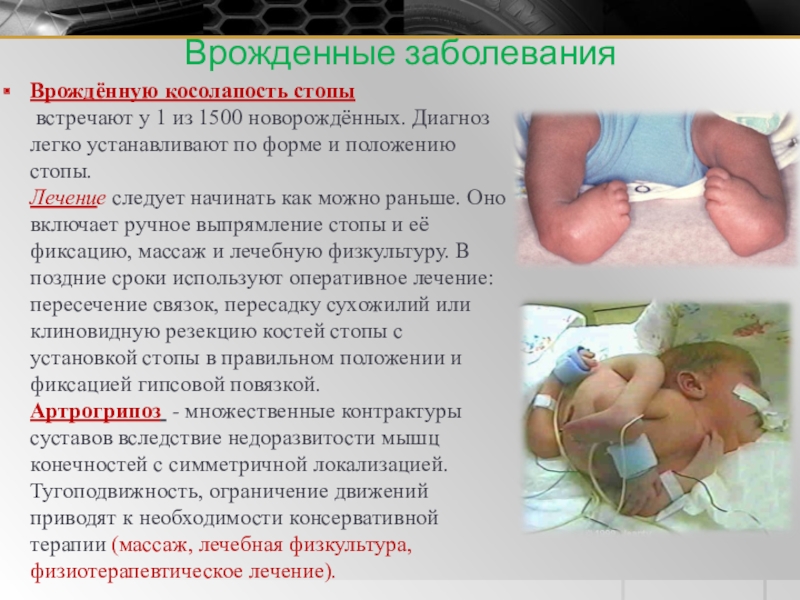 Врожденные заболевания

Врождённую косолапость стопы встречают у 1 из 1500 новорождённых. Диагноз легко устанавливают по форме и положению стопы.

Лечение следует начинать как можно раньше. Оно включает ручное выпрямление стопы и её фиксацию, массаж и лечебную физкультуру. В поздние сроки используют оперативное лечение: пересечение связок, пересадку сухожилий или клиновидную резекцию костей стопы с установкой стопы в правильном положении и фиксацией гипсовой повязкой.

Артрогрипоз - множественные контрактуры суставов вследствие недоразвитости мышц конечностей с симметричной локализацией. Тугоподвижность, ограничение движений приводят к необходимости консервативной терапии (массаж, лечебная физкультура, физиотерапевтическое лечение).